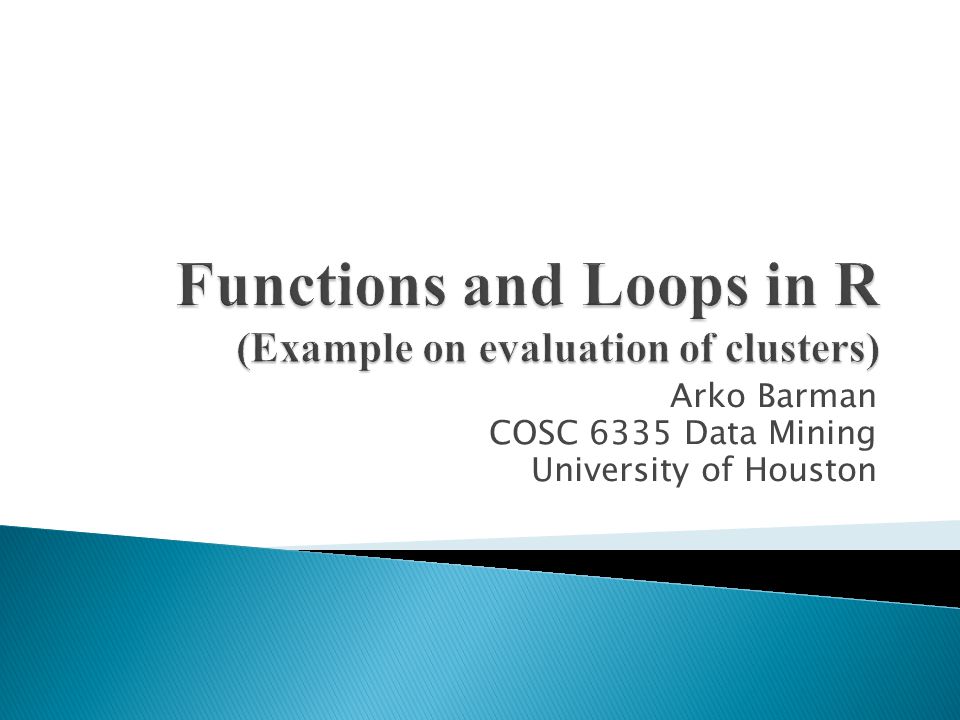 Functions and Loops in R
(Example on evaluation of clusters)

Arko Barman
COSC 6335 Data Mining
University of Houston